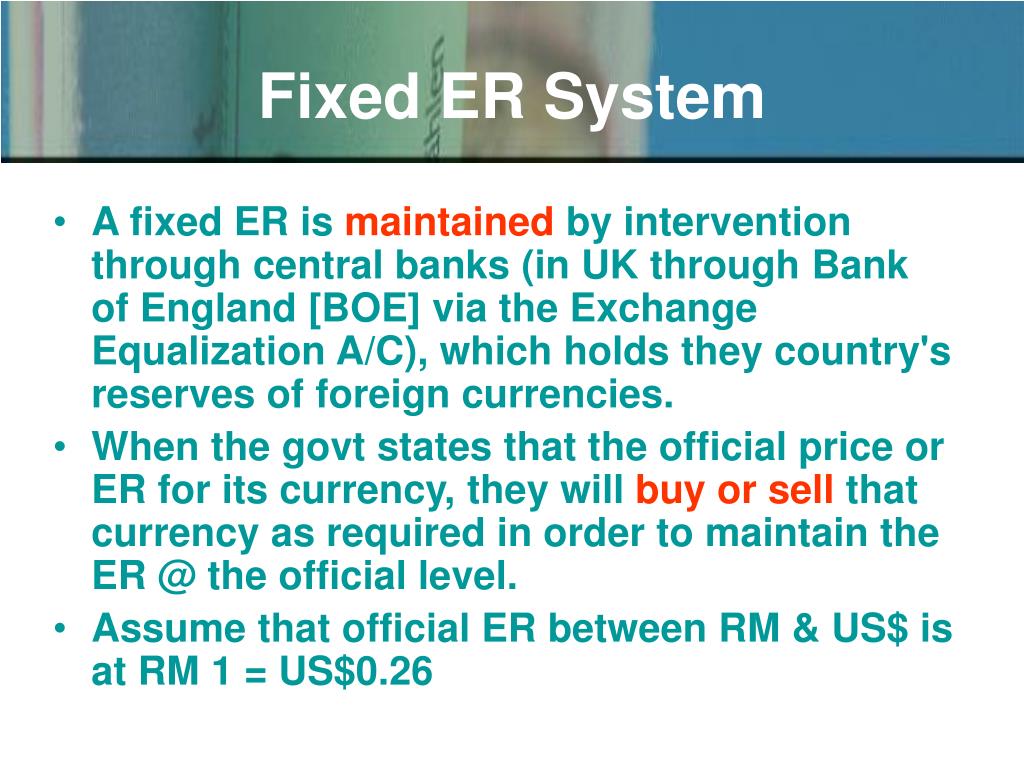 Fixed ER System

• A fixed ER is maintained by intervention through central banks (in UK through Bank of England [BOE] via the Exchange Equalization A/C), which holds they country's reserves of foreign currencies.
• When the govt states that the official price or ER for its currency, they will buy or sell that currency as required in order to maintain the ER @ the official level.
• Assume that official ER between RM & US$ is at RM 1 = US$0.26